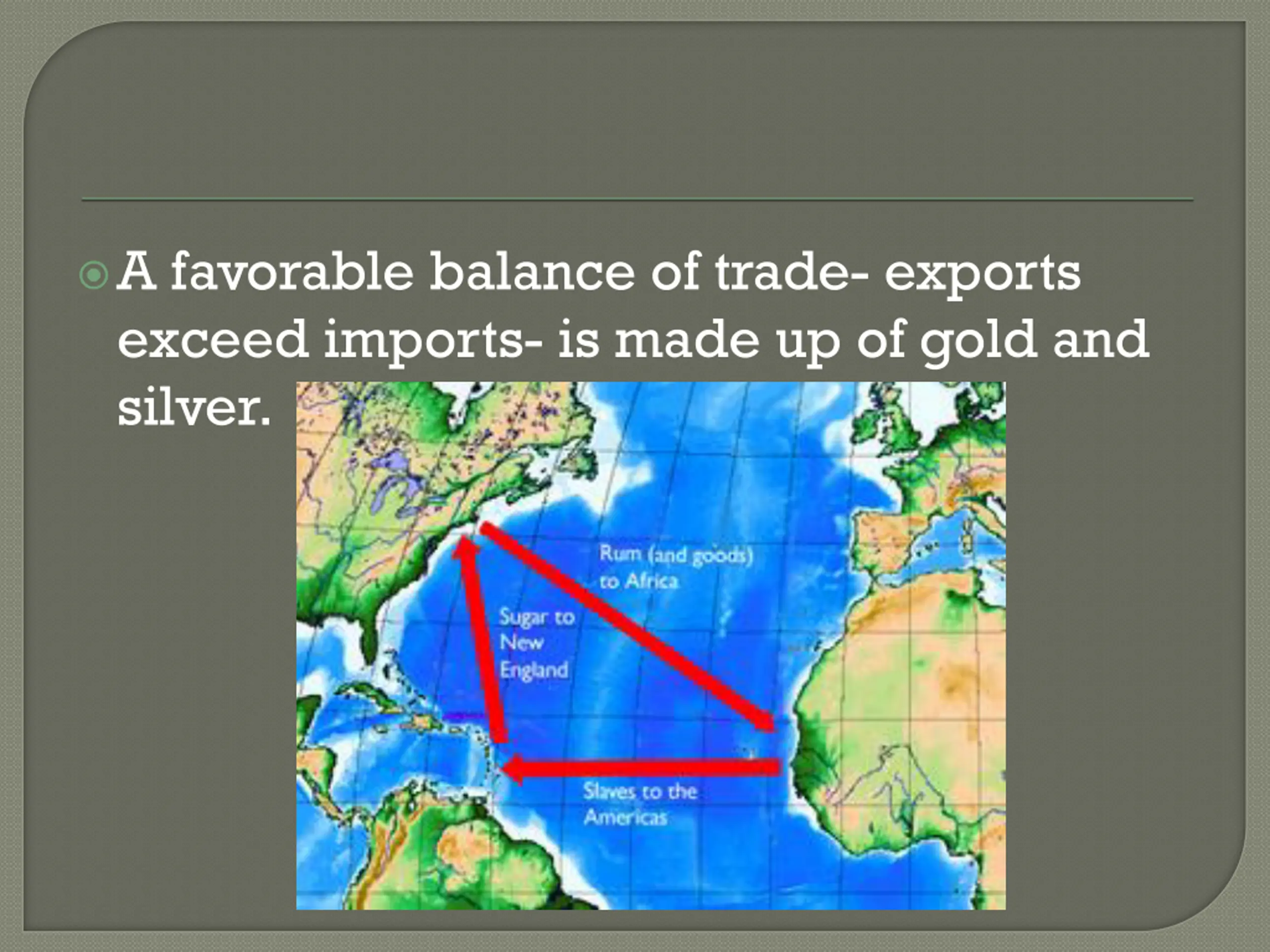 A favorable balance of trade- exports exceed imports- is made up of gold and silver.

Rum (and goods) to Africa

Sugar to New England

Slaves to the Americas